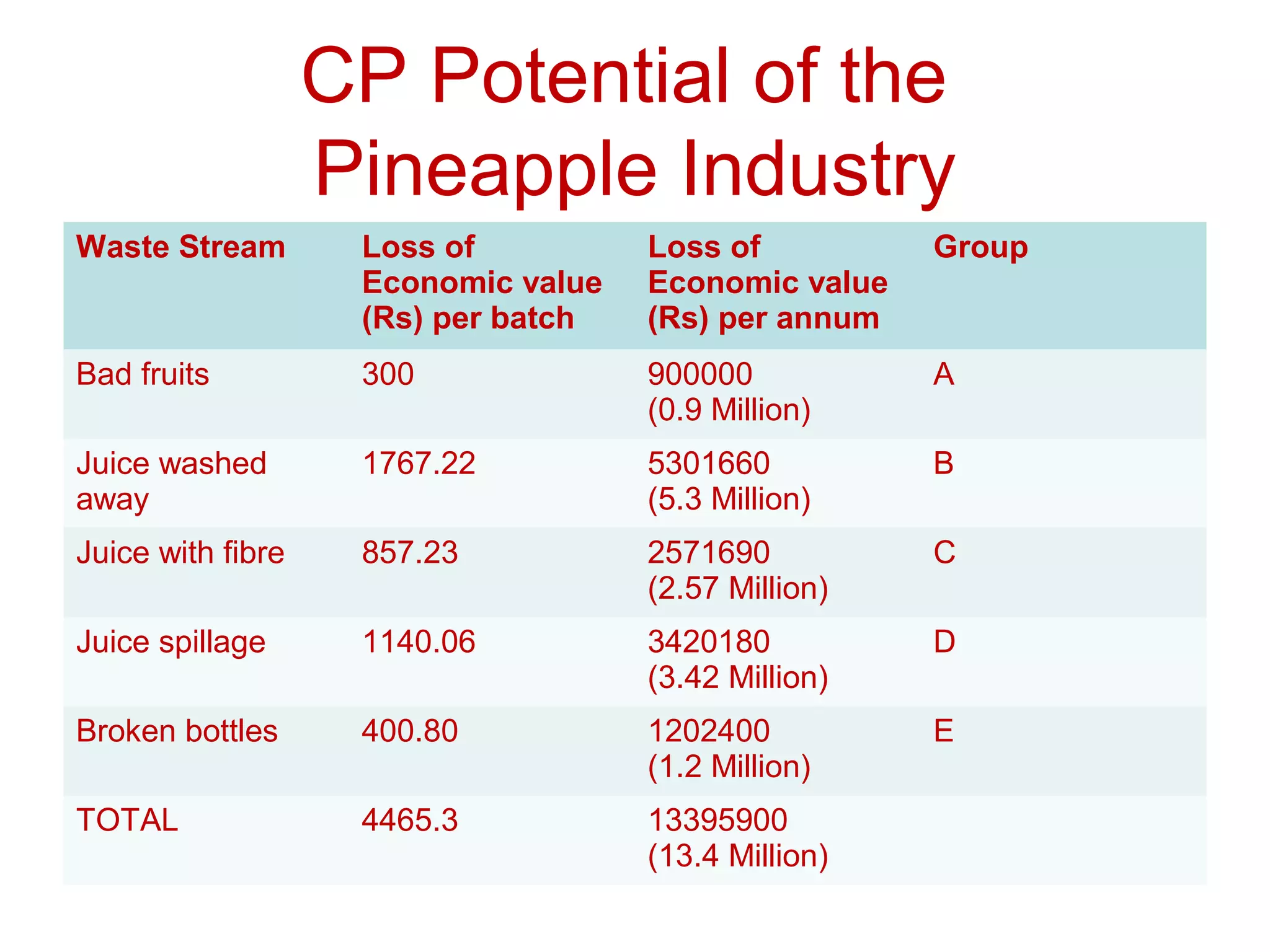 CP Potential of the Pineapple Industry

| Waste Stream | Loss of Economic value (Rs) per batch | Loss of Economic value (Rs) per annum | Group |
|---|---|---|---|
| Bad fruits | 300 | 900000 (0.9 Million) | A |
| Juice washed away | 1767.22 | 5301660 (5.3 Million) | B |
| Juice with fibre | 857.23 | 2571690 (2.57 Million) | C |
| Juice spillage | 1140.06 | 3420180 (3.42 Million) | D |
| Broken bottles | 400.80 | 1202400 (1.2 Million) | E |
| TOTAL | 4465.3 | 13395900 (13.4 Million) | |